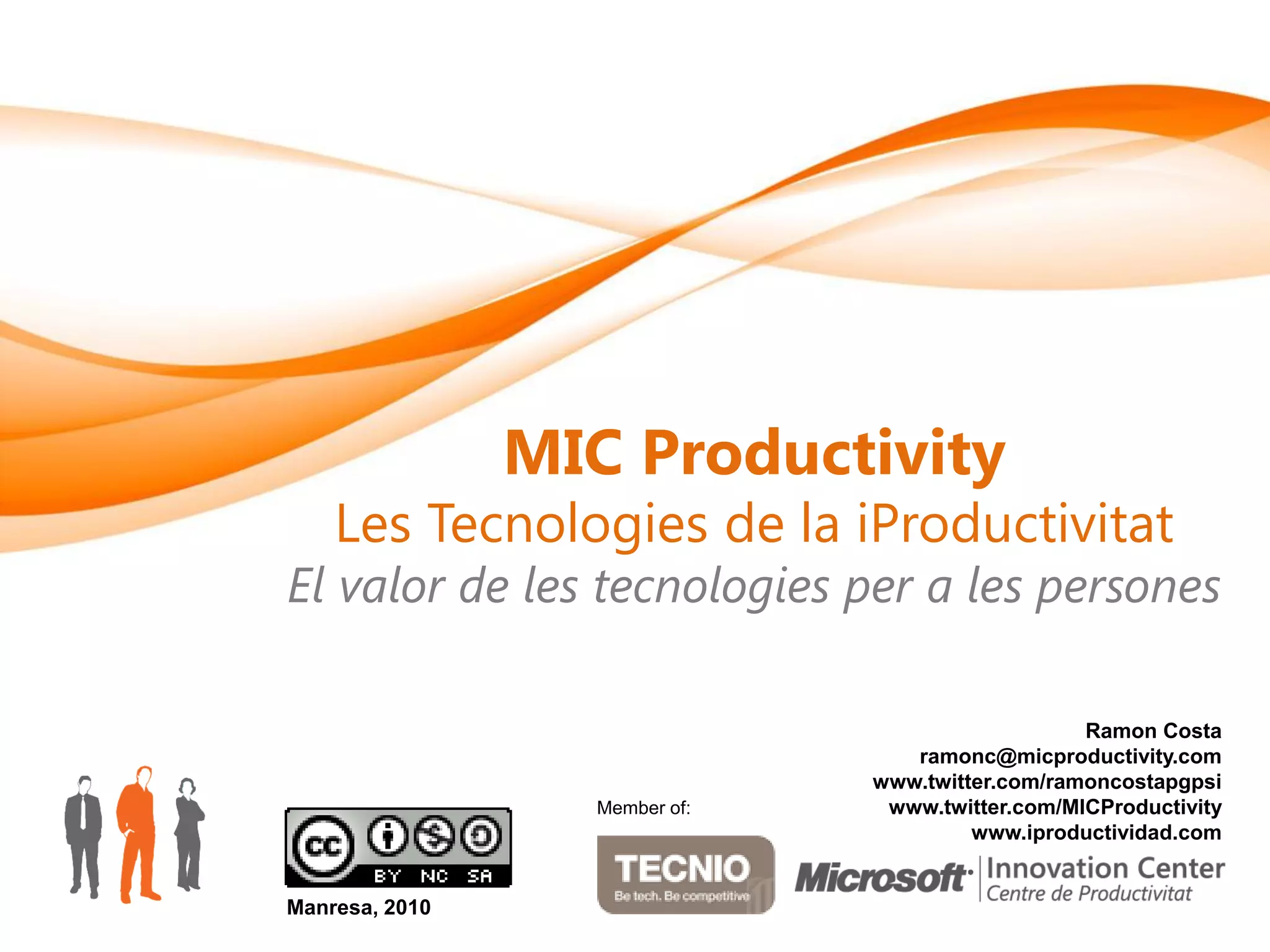 MIC Productivity
Les Tecnologies de la iProductivitat
El valor de les tecnologies per a les persones

Ramon Costa
ramonc@micproductivity.com
www.twitter.com/ramoncostapgpsi
www.twitter.com/MICProductivity
www.iproductividad.com

cc BY NC SA
Manresa, 2010

Member of:
TECNIO
Be tech. Be competitive

Microsoft Innovation Center
Centre de Productivitat